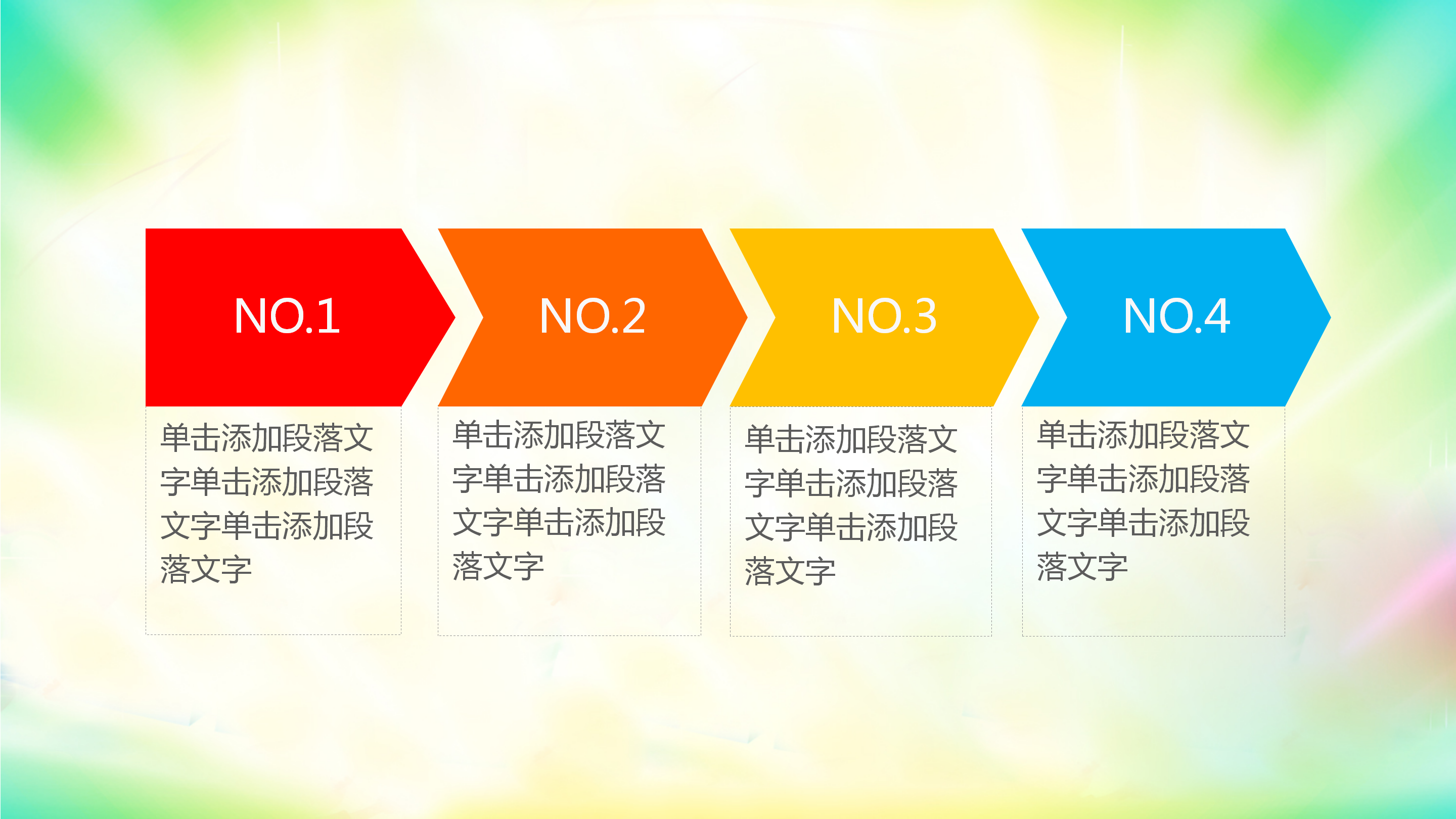 NO.1

单击添加段落文字单击添加段落文字单击添加段落文字

NO.2

单击添加段落文字单击添加段落文字单击添加段落文字

NO.3

单击添加段落文字单击添加段落文字单击添加段落文字

NO.4

单击添加段落文字单击添加段落文字单击添加段落文字